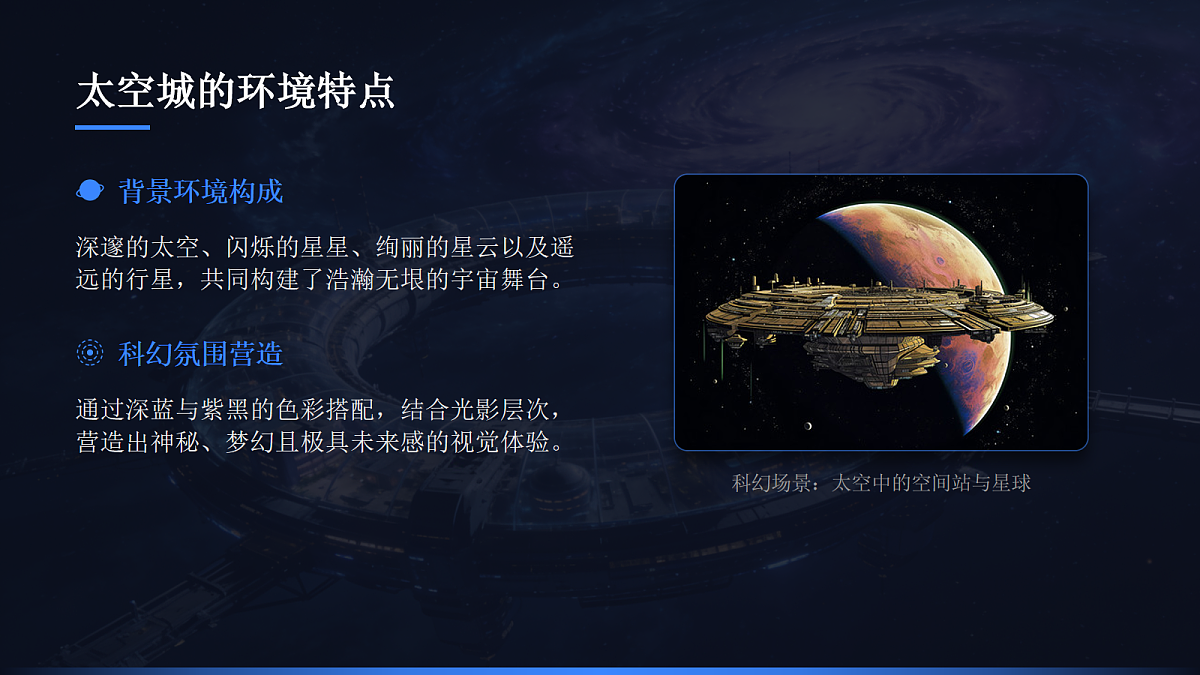 太空城的环境特点

背景环境构成

深邃的太空、闪烁的星星、绚丽的星云以及遥远的行星，共同构建了浩瀚无垠的宇宙舞台。

科幻氛围营造

通过深蓝与紫黑的色彩搭配，结合光影层次，营造出神秘、梦幻且极具未来感的视觉体验。

科幻场景：太空中的空间站与星球